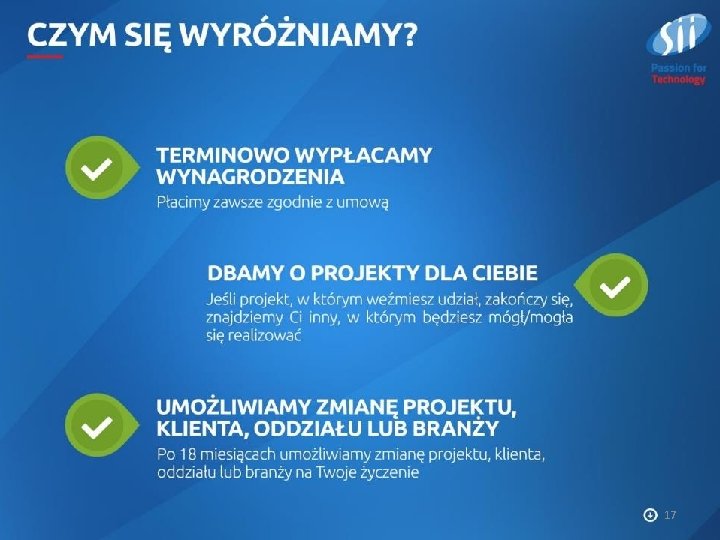 CZYM SIĘ WYRÓŻNIAMY?

sii
Passion for Technology

TERMINOWO WYPŁACAMY WYNAGRODZENIA
Płacimy zawsze zgodnie z umową

DBAMY O PROJEKTY DLA CIEBIE
Jeśli projekt, w którym weźmiesz udział, zakończy się, znajdziemy Ci inny, w którym będziesz mógł/mogła się realizować

UMOŻLIWIAMY ZMIANĘ PROJEKTU, KLIENTA, ODDZIAŁU LUB BRANŻY
Po 18 miesiącach umożliwiamy zmianę projektu, klienta, oddziału lub branży na Twoje życzenie

17